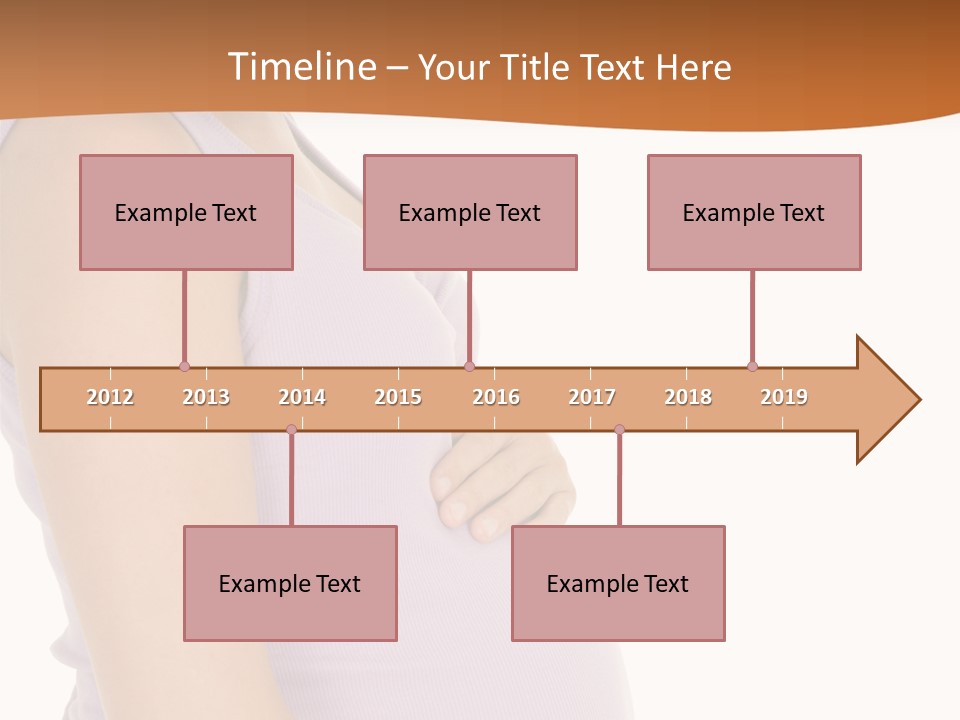 Timeline – Your Title Text Here

Example Text

Example Text

Example Text

2012 2013 2014 2015 2016 2017 2018 2019

Example Text

Example Text